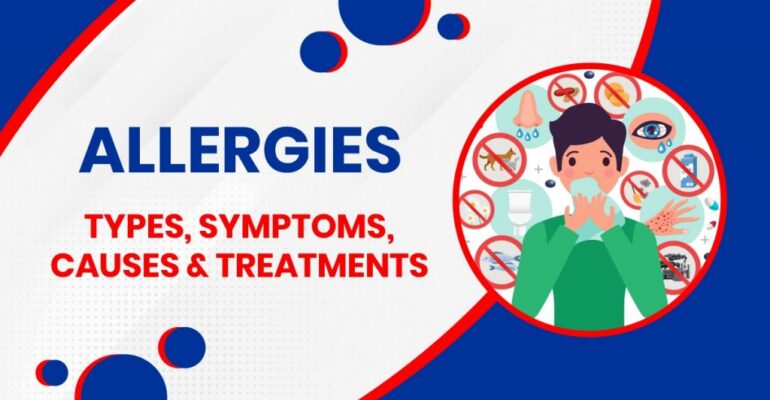 ALLERGIES

TYPES, SYMPTOMS, CAUSES & TREATMENTS